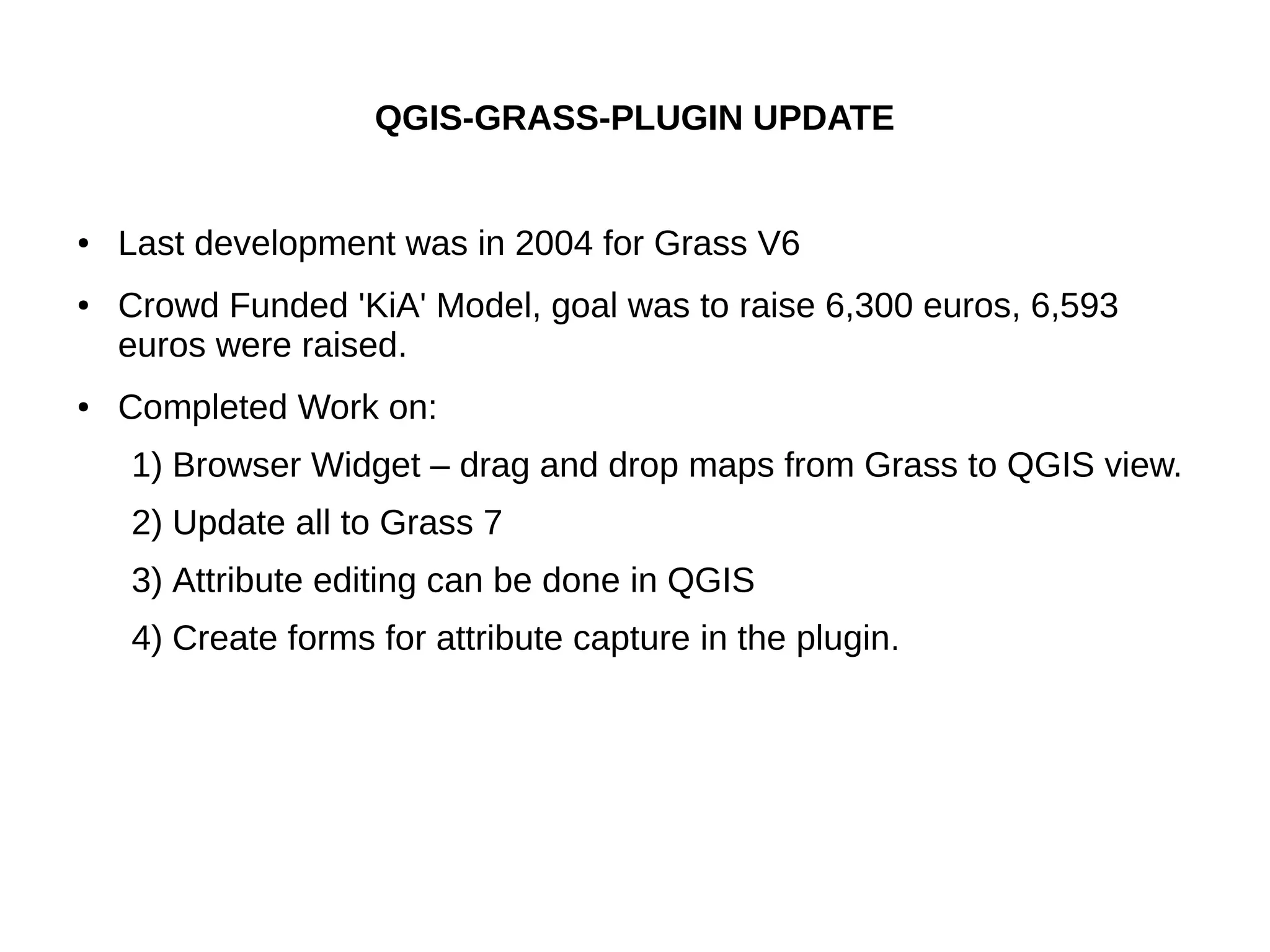 QGIS-GRASS-PLUGIN UPDATE

• Last development was in 2004 for Grass V6

• Crowd Funded 'KiA' Model, goal was to raise 6,300 euros, 6,593 euros were raised.

• Completed Work on:

1) Browser Widget – drag and drop maps from Grass to QGIS view.

2) Update all to Grass 7

3) Attribute editing can be done in QGIS

4) Create forms for attribute capture in the plugin.